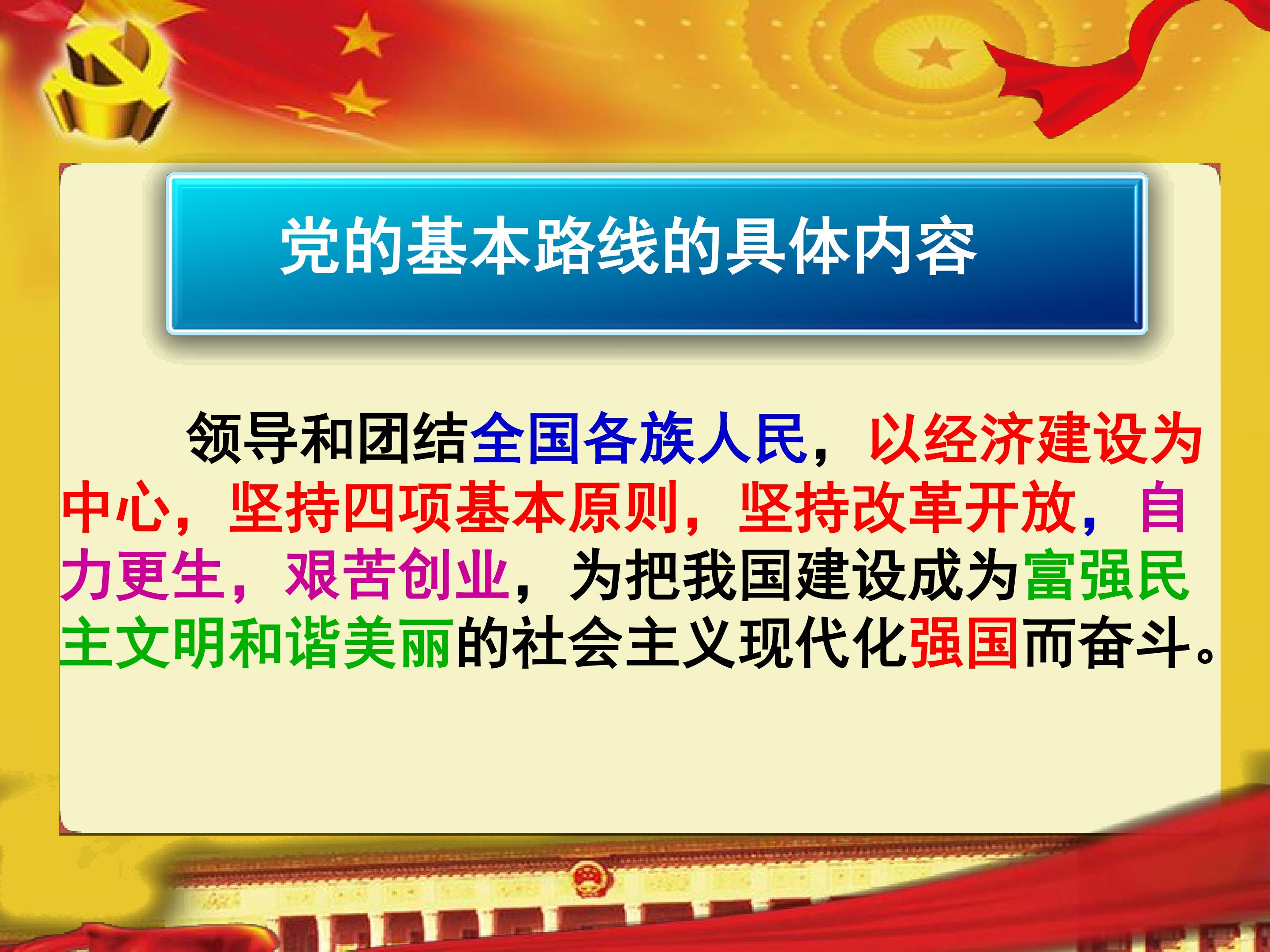 党的基本路线的具体内容

领导和团结全国各族人民，以经济建设为中心，坚持四项基本原则，坚持改革开放，自力更生，艰苦创业，为把我国建设成为富强民主文明和谐美丽的社会主义现代化强国而奋斗。